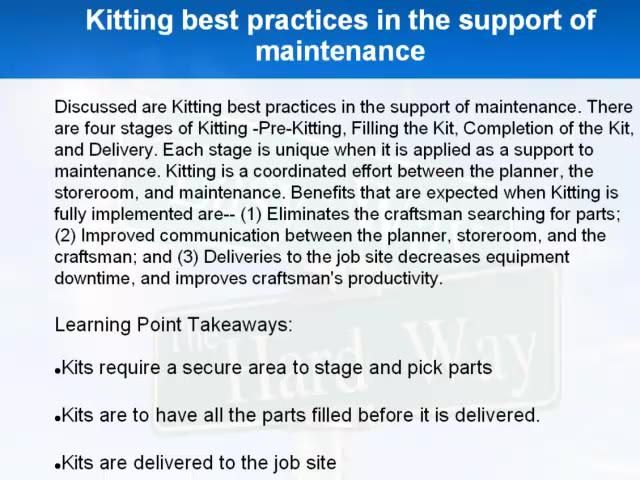 Kitting best practices in the support of maintenance

Discussed are Kitting best practices in the support of maintenance. There are four stages of Kitting -Pre-Kitting, Filling the Kit, Completion of the Kit, and Delivery. Each stage is unique when it is applied as a support to maintenance. Kitting is a coordinated effort between the planner, the storeroom, and maintenance. Benefits that are expected when Kitting is fully implemented are-- (1) Eliminates the craftsman searching for parts; (2) Improved communication between the planner, storeroom, and the craftsman; and (3) Deliveries to the job site decreases equipment downtime, and improves craftsman's productivity.

Learning Point Takeaways:

•Kits require a secure area to stage and pick parts

•Kits are to have all the parts filled before it is delivered.

•Kits are delivered to the job site

The Hard Way